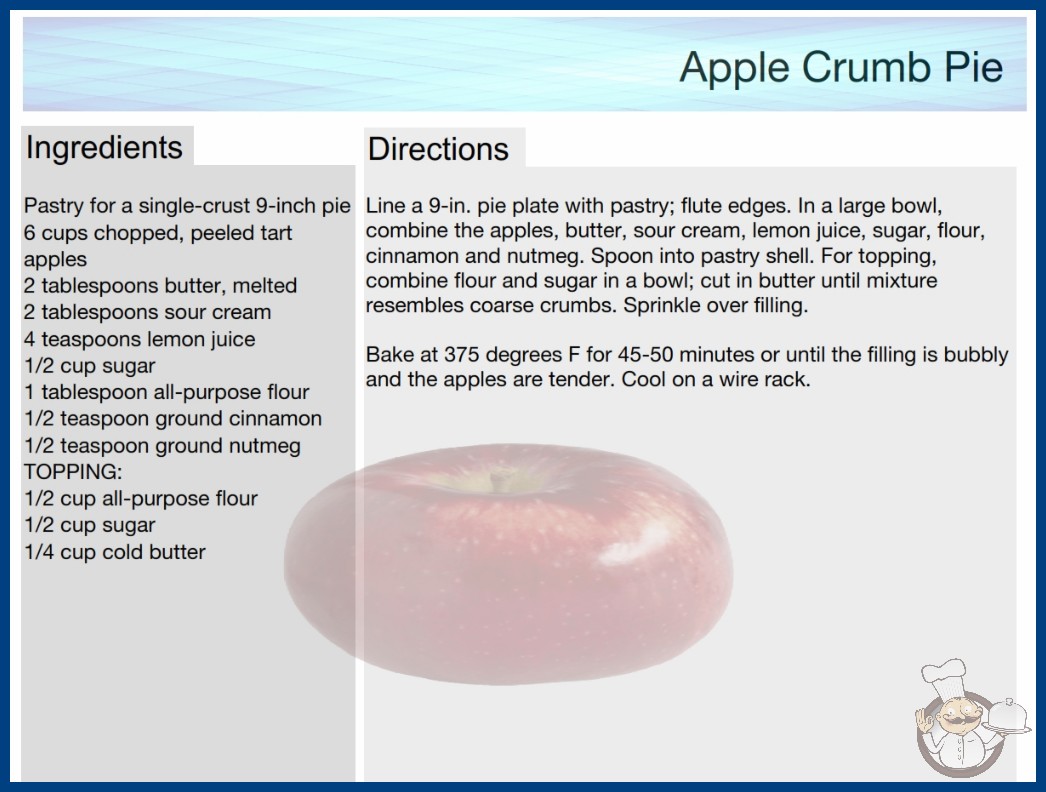 Apple Crumb Pie

Ingredients

Pastry for a single-crust 9-inch pie
6 cups chopped, peeled tart apples
2 tablespoons butter, melted
2 tablespoons sour cream
4 teaspoons lemon juice
1/2 cup sugar
1 tablespoon all-purpose flour
1/2 teaspoon ground cinnamon
1/2 teaspoon ground nutmeg
TOPPING:
1/2 cup all-purpose flour
1/2 cup sugar
1/4 cup cold butter

Directions

Line a 9-in. pie plate with pastry; flute edges. In a large bowl, combine the apples, butter, sour cream, lemon juice, sugar, flour, cinnamon and nutmeg. Spoon into pastry shell. For topping, combine flour and sugar in a bowl; cut in butter until mixture resembles coarse crumbs. Sprinkle over filling.

Bake at 375 degrees F for 45-50 minutes or until the filling is bubbly and the apples are tender. Cool on a wire rack.